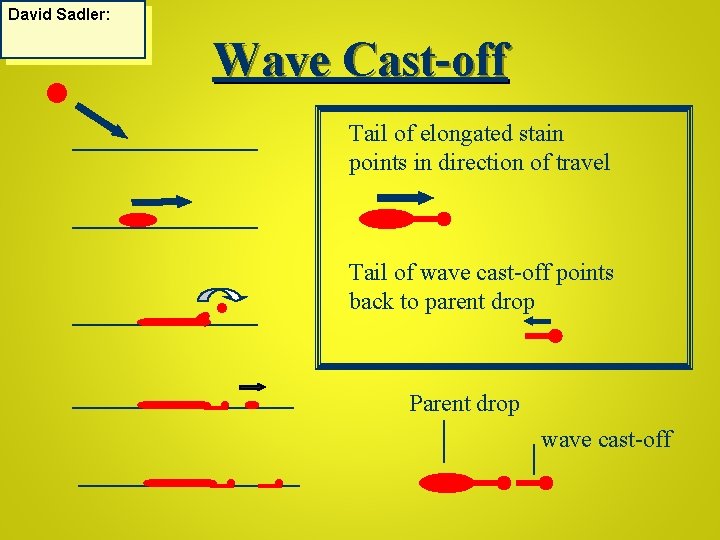 David Sadler:

Wave Cast-off

Tail of elongated stain points in direction of travel

Tail of wave cast-off points back to parent drop

Parent drop

wave cast-off